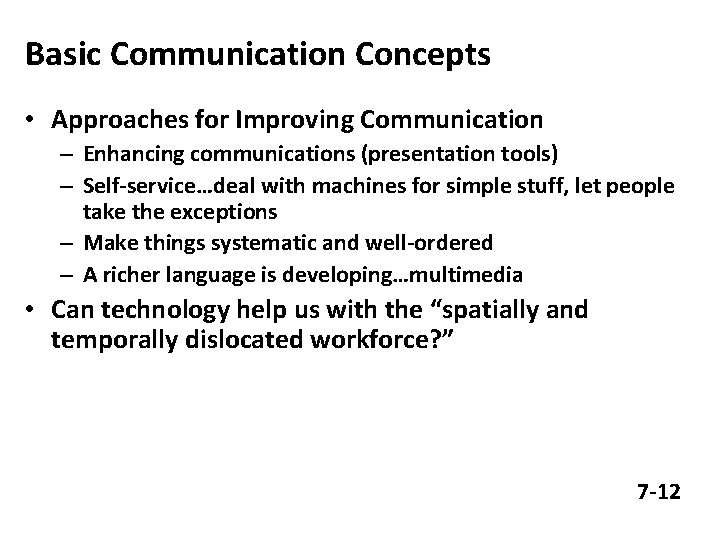 Basic Communication Concepts

• Approaches for Improving Communication
– Enhancing communications (presentation tools)
– Self-service…deal with machines for simple stuff, let people take the exceptions
– Make things systematic and well-ordered
– A richer language is developing…multimedia
• Can technology help us with the “spatially and temporally dislocated workforce?”

7-12